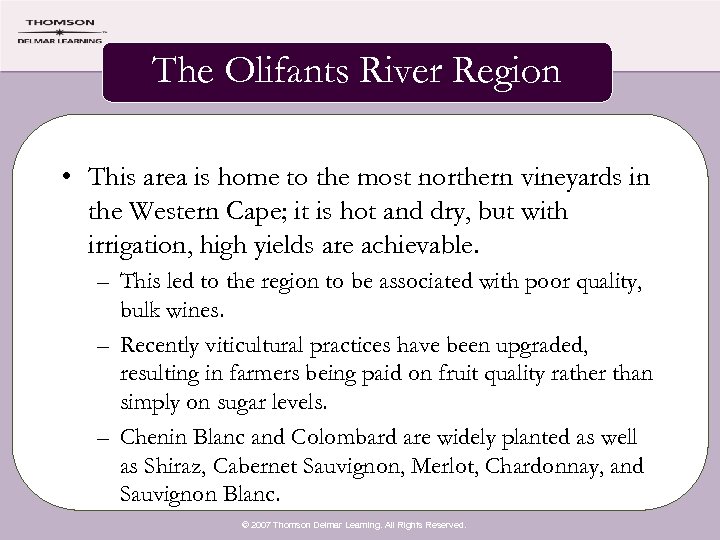 THOMSON
DELMAR LEARNING

The Olifants River Region

• This area is home to the most northern vineyards in the Western Cape; it is hot and dry, but with irrigation, high yields are achievable.
– This led to the region to be associated with poor quality, bulk wines.
– Recently viticultural practices have been upgraded, resulting in farmers being paid on fruit quality rather than simply on sugar levels.
– Chenin Blanc and Colombard are widely planted as well as Shiraz, Cabernet Sauvignon, Merlot, Chardonnay, and Sauvignon Blanc.

© 2007 Thomson Delmar Learning. All Rights Reserved.